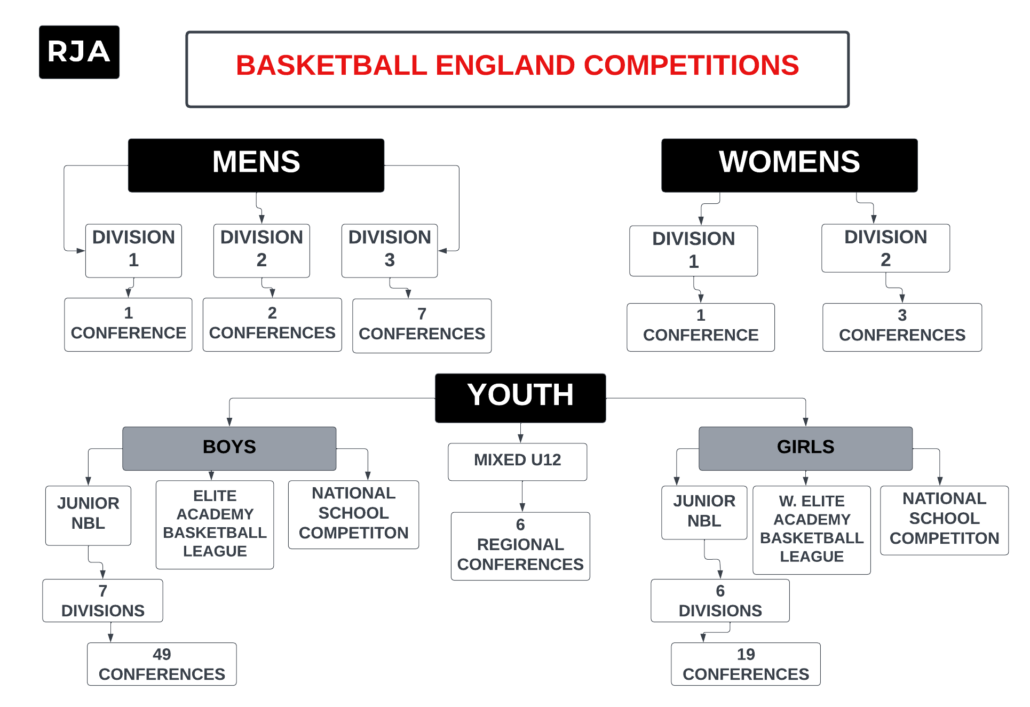 RJA

BASKETBALL ENGLAND COMPETITIONS

MENS

DIVISION 1

1 CONFERENCE

DIVISION 2

2 CONFERENCES

DIVISION 3

7 CONFERENCES

WOMENS

DIVISION 1

1 CONFERENCE

DIVISION 2

3 CONFERENCES

YOUTH

BOYS

JUNIOR NBL

7 DIVISIONS

49 CONFERENCES

ELITE ACADEMY BASKETBALL LEAGUE

NATIONAL SCHOOL COMPETITON

MIXED U12

6 REGIONAL CONFERENCES

GIRLS

JUNIOR NBL

6 DIVISIONS

19 CONFERENCES

W. ELITE ACADEMY BASKETBALL LEAGUE

NATIONAL SCHOOL COMPETITON